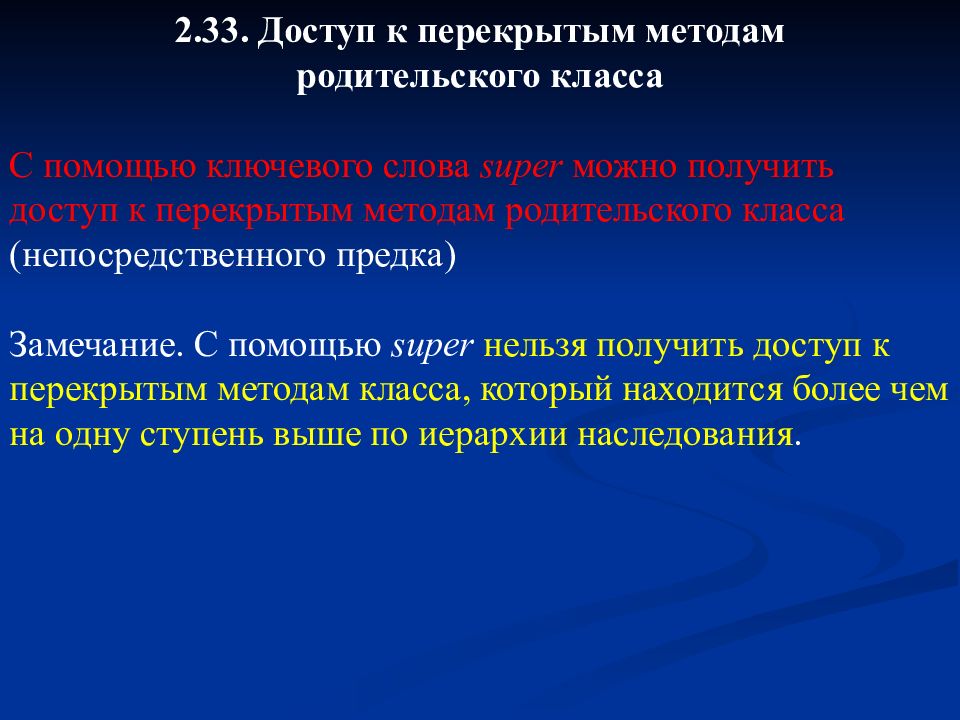 2.33. Доступ к перекрытым методам родительского класса

С помощью ключевого слова super можно получить доступ к перекрытым методам родительского класса (непосредственного предка)

Замечание. С помощью super нельзя получить доступ к перекрытым методам класса, который находится более чем на одну ступень выше по иерархии наследования.